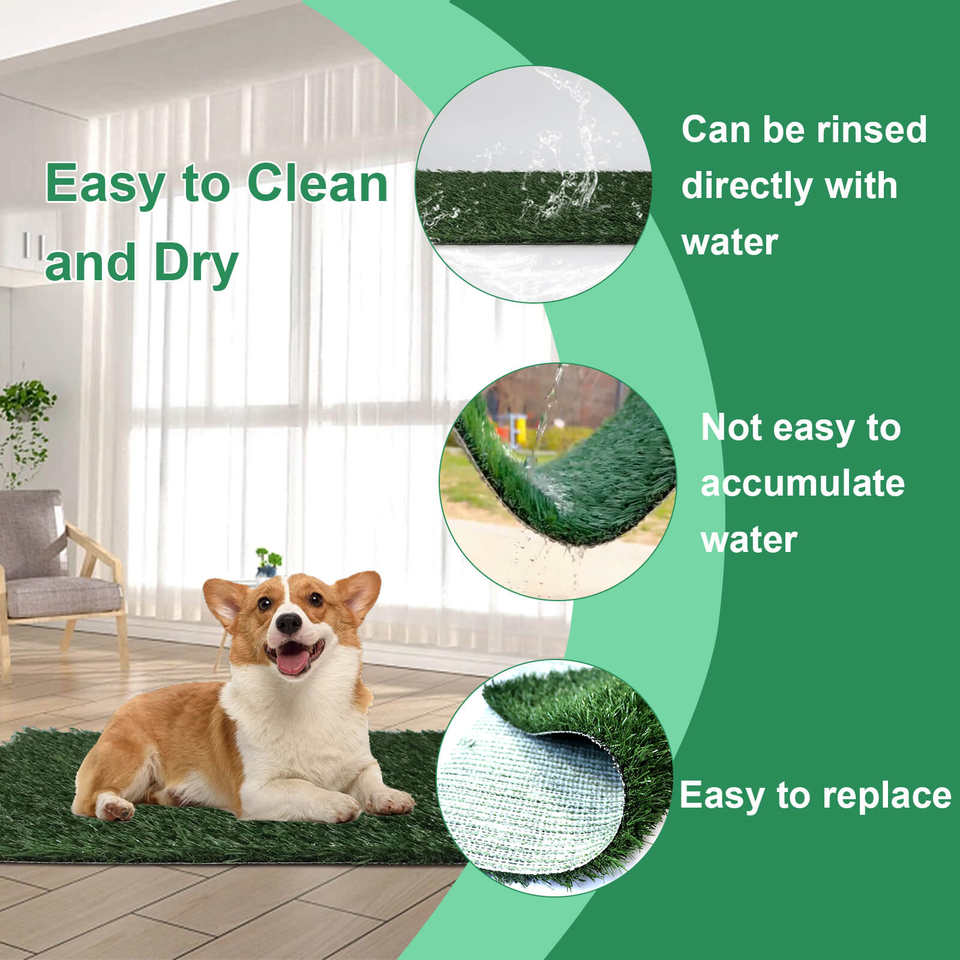 Easy to Clean and Dry

Can be rinsed directly with water

Not easy to accumulate water

Easy to replace